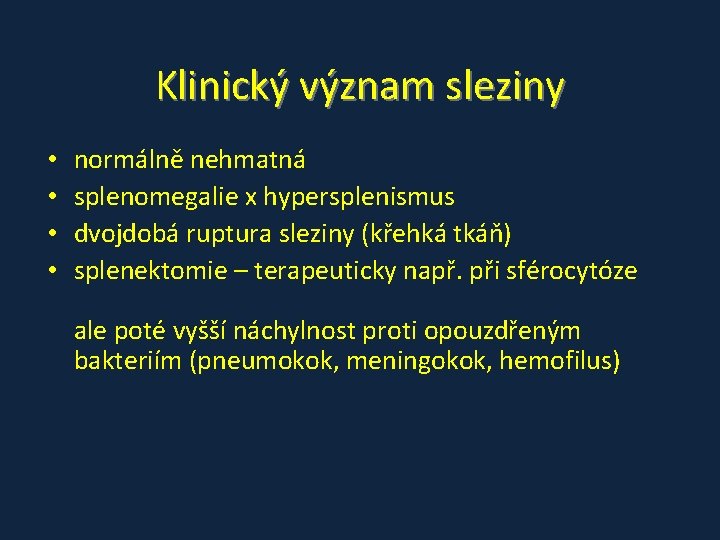 Klinický význam sleziny

• normálně nehmatná
• splenomegalie x hypersplenismus
• dvojdobá ruptura sleziny (křehká tkáň)
• splenektomie – terapeuticky např. při sférocytóze

ale poté vyšší náchylnost proti opouzdřeným bakteriím (pneumokok, meningokok, hemofilus)